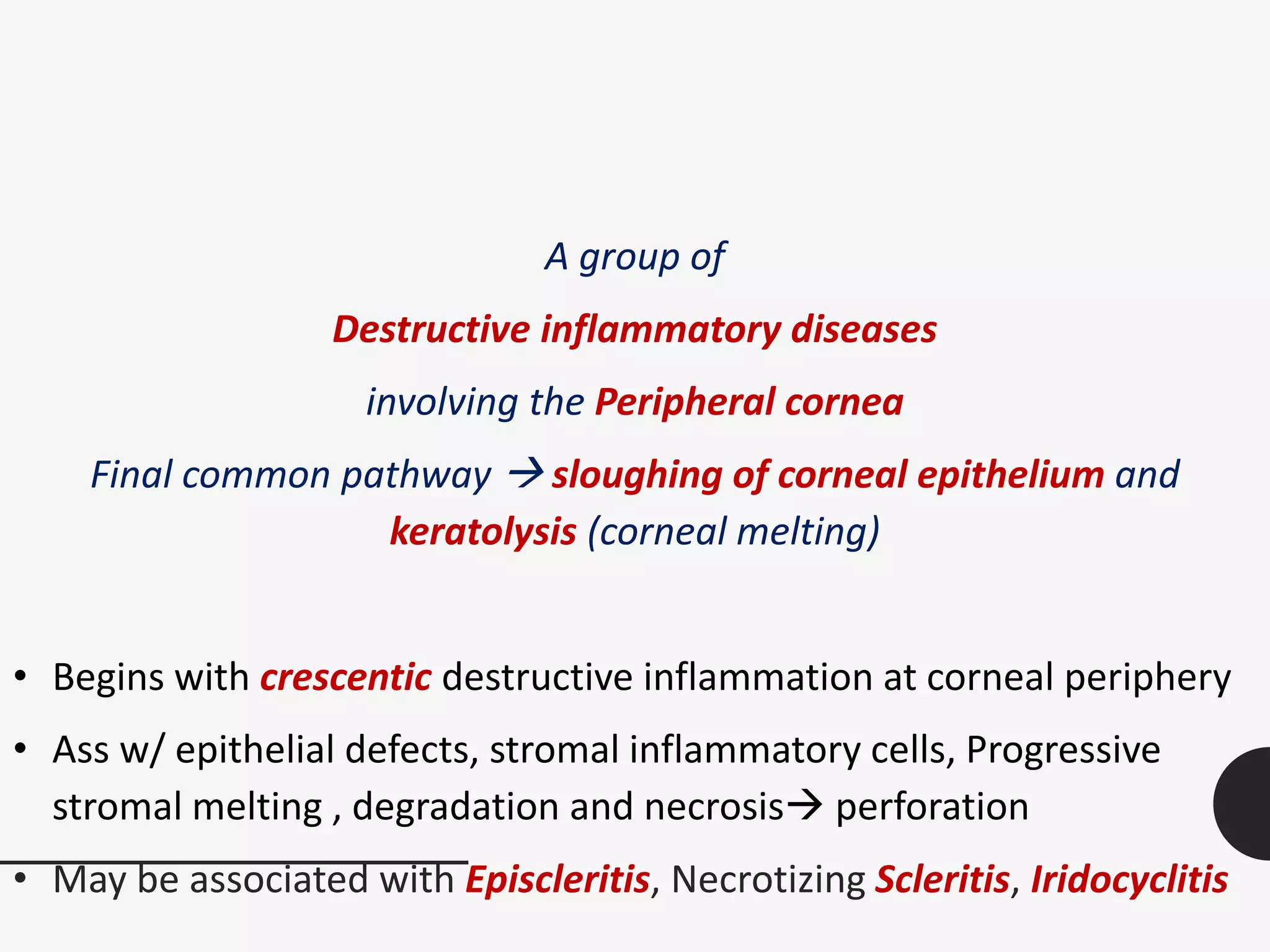 A group of

Destructive inflammatory diseases

involving the Peripheral cornea

Final common pathway → sloughing of corneal epithelium and keratolysis (corneal melting)

• Begins with crescentic destructive inflammation at corneal periphery

• Ass w/ epithelial defects, stromal inflammatory cells, Progressive stromal melting , degradation and necrosis→ perforation

• May be associated with Episcleritis, Necrotizing Scleritis, Iridocyclitis